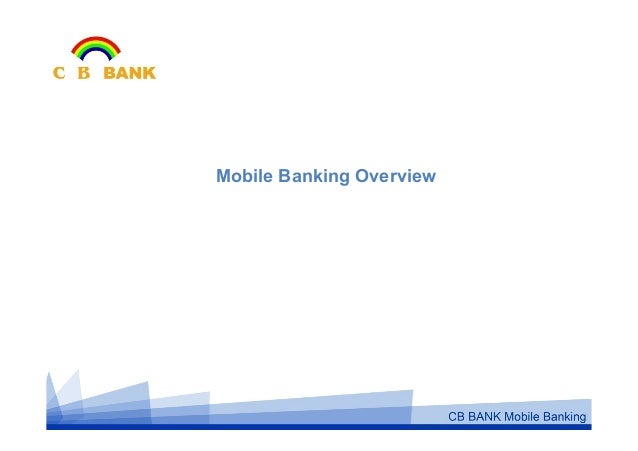 C B BANK

Mobile Banking Overview

CB BANK Mobile Banking